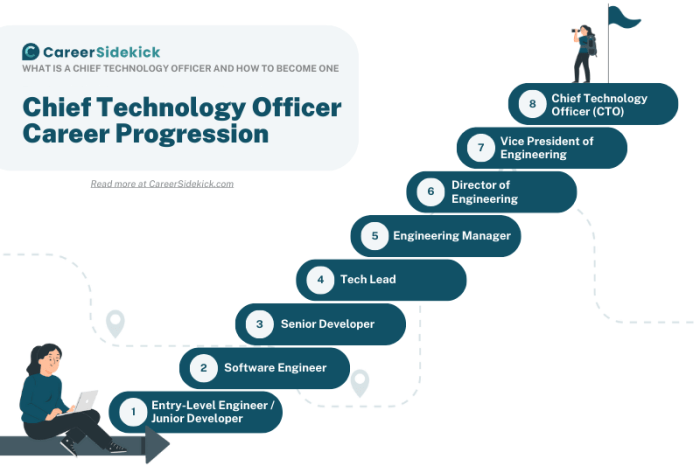 CareerSidekick
WHAT IS A CHIEF TECHNOLOGY OFFICER AND HOW TO BECOME ONE

Chief Technology Officer Career Progression

Read more at CareerSidekick.com

8 Chief Technology Officer (CTO)

7 Vice President of Engineering

6 Director of Engineering

5 Engineering Manager

4 Tech Lead

3 Senior Developer

2 Software Engineer

1 Entry-Level Engineer / Junior Developer